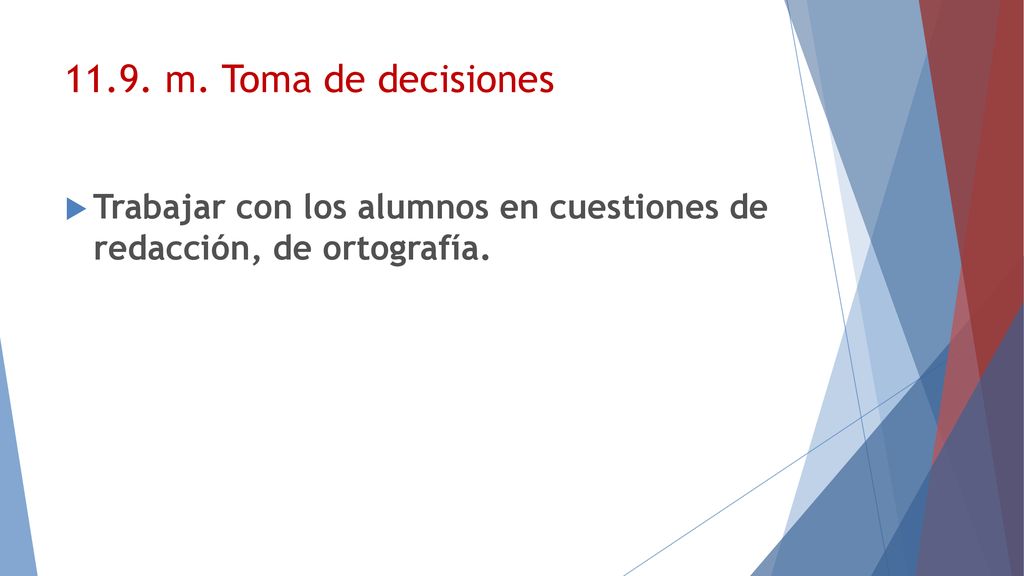 11.9. m. Toma de decisiones

Trabajar con los alumnos en cuestiones de redacción, de ortografía.